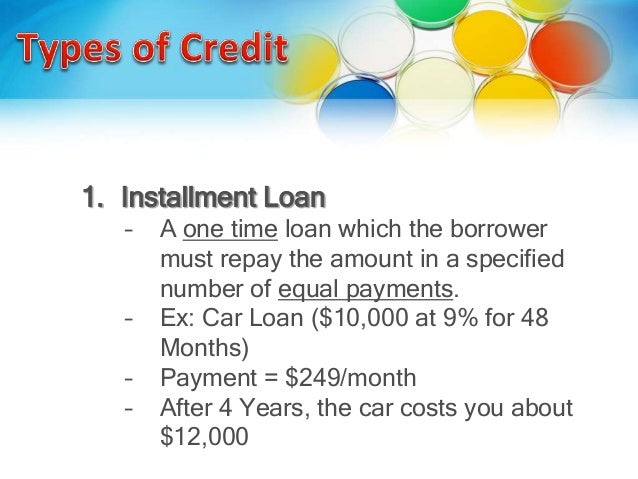 Types of Credit

1. Installment Loan

- A one time loan which the borrower must repay the amount in a specified number of equal payments.
- Ex: Car Loan (\$10,000 at 9% for 48 Months)
- Payment = \$249/month
- After 4 Years, the car costs you about \$12,000